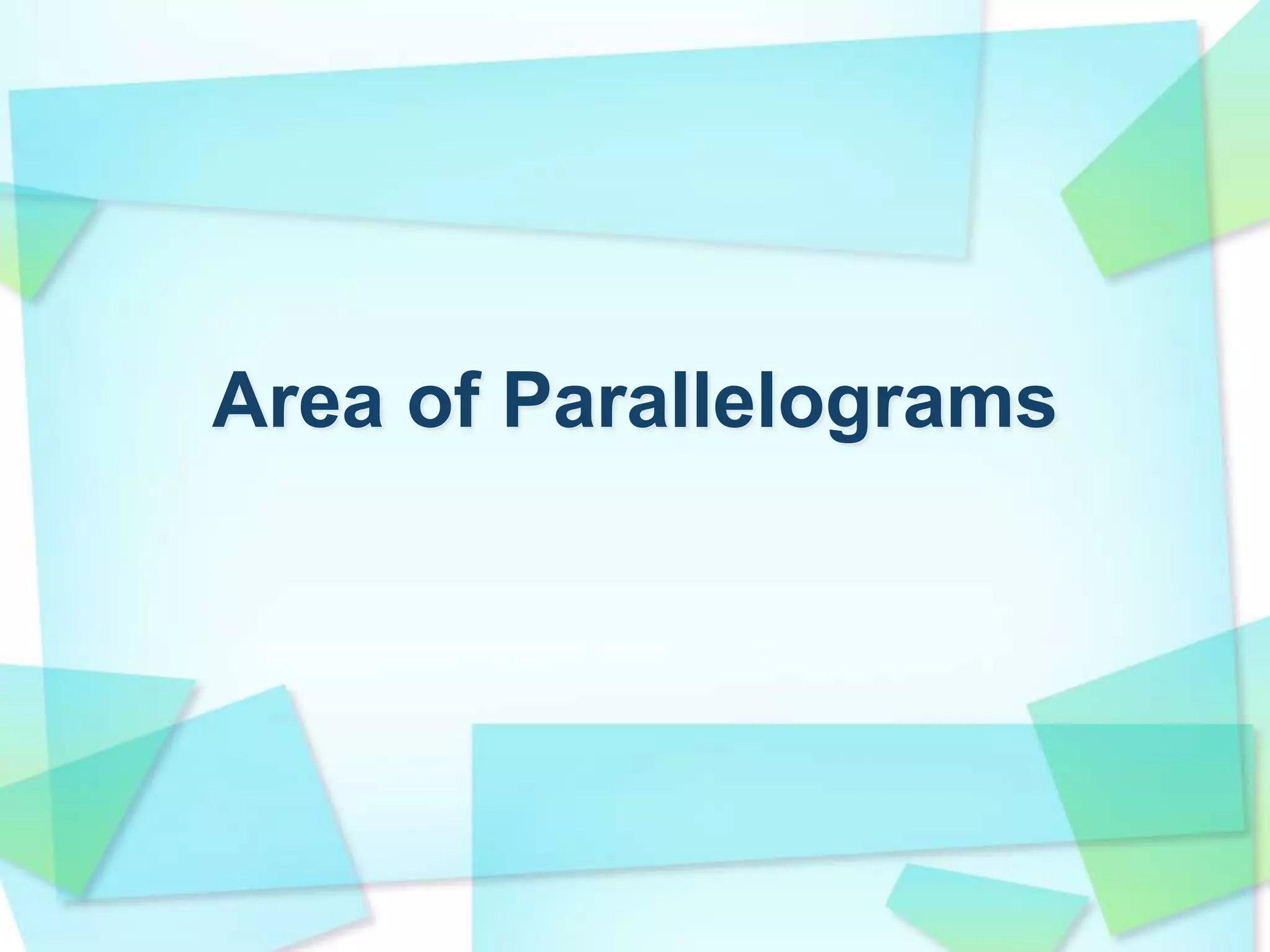 Area of Parallelograms